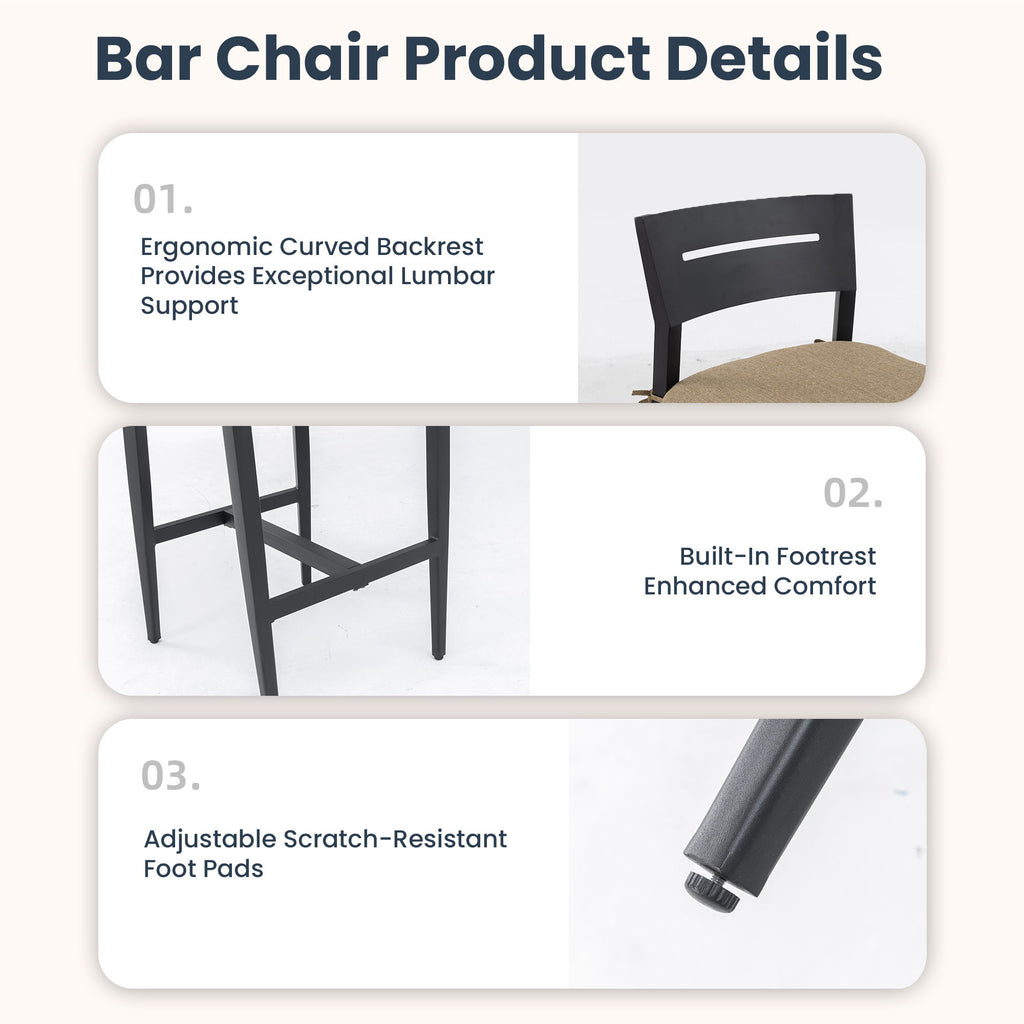 Bar Chair Product Details

01.

Ergonomic Curved Backrest Provides Exceptional Lumbar Support

02.

Built-In Footrest Enhanced Comfort

03.

Adjustable Scratch-Resistant Foot Pads